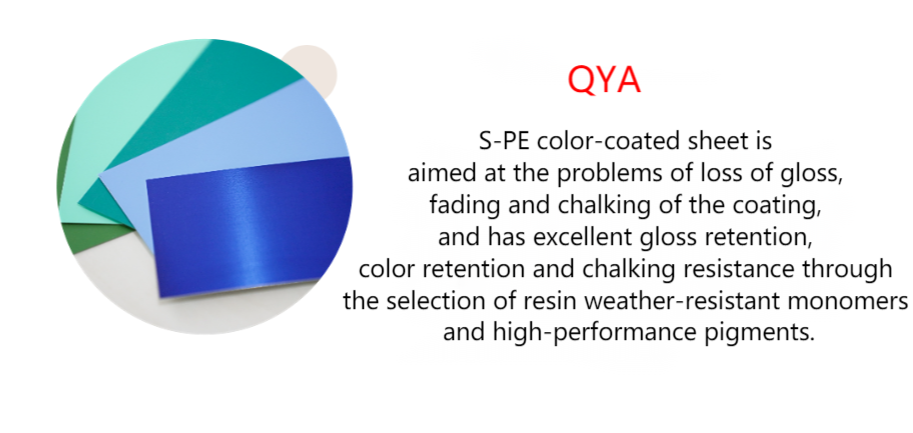 QYA

S-PE color-coated sheet is aimed at the problems of loss of gloss, fading and chalking of the coating, and has excellent gloss retention, color retention and chalking resistance through the selection of resin weather-resistant monomers and high-performance pigments.